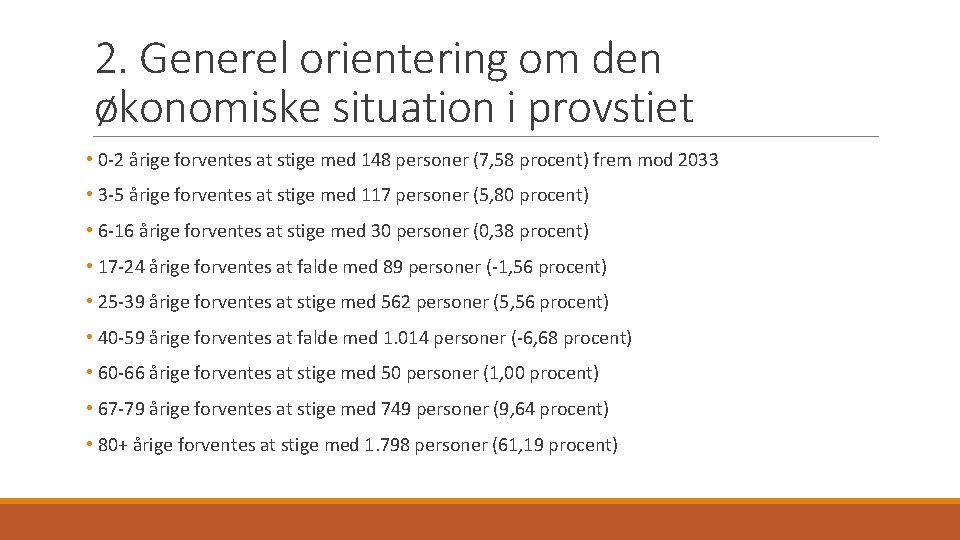 2. Generel orientering om den økonomiske situation i provstiet

• 0-2 årige forventes at stige med 148 personer (7,58 procent) frem mod 2033

• 3-5 årige forventes at stige med 117 personer (5,80 procent)

• 6-16 årige forventes at stige med 30 personer (0,38 procent)

• 17-24 årige forventes at falde med 89 personer (-1,56 procent)

• 25-39 årige forventes at stige med 562 personer (5,56 procent)

• 40-59 årige forventes at falde med 1.014 personer (-6,68 procent)

• 60-66 årige forventes at stige med 50 personer (1,00 procent)

• 67-79 årige forventes at stige med 749 personer (9,64 procent)

• 80+ årige forventes at stige med 1.798 personer (61,19 procent)